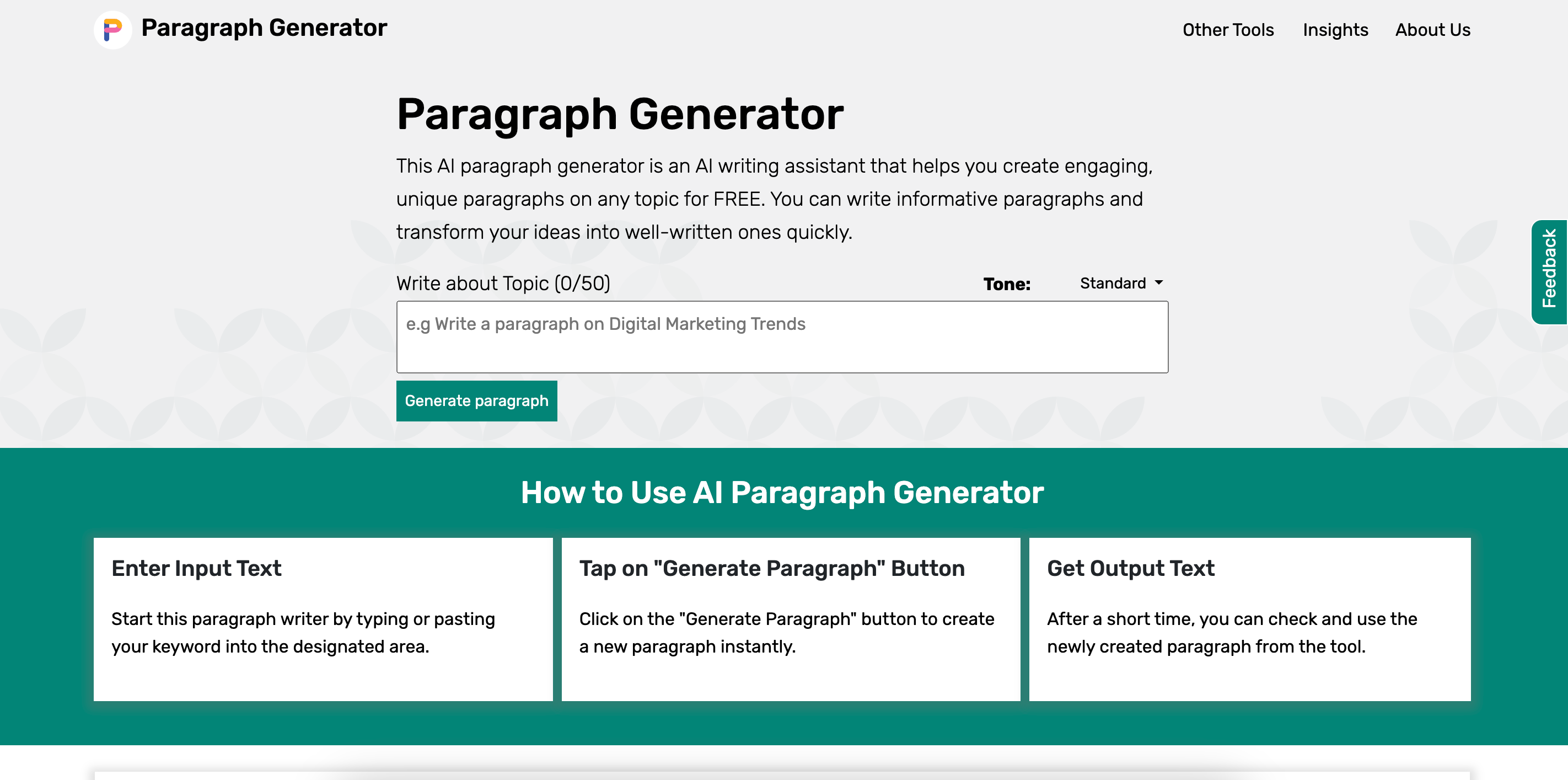 Paragraph Generator

Other Tools Insights About Us

Paragraph Generator

This AI paragraph generator is an AI writing assistant that helps you create engaging, unique paragraphs on any topic for FREE. You can write informative paragraphs and transform your ideas into well-written ones quickly.

Write about Topic (0/50)

Tone: Standard

e.g Write a paragraph on Digital Marketing Trends

Generate paragraph

Feedback

How to Use AI Paragraph Generator

Enter Input Text

Start this paragraph writer by typing or pasting your keyword into the designated area.

Tap on "Generate Paragraph" Button

Click on the "Generate Paragraph" button to create a new paragraph instantly.

Get Output Text

After a short time, you can check and use the newly created paragraph from the tool.